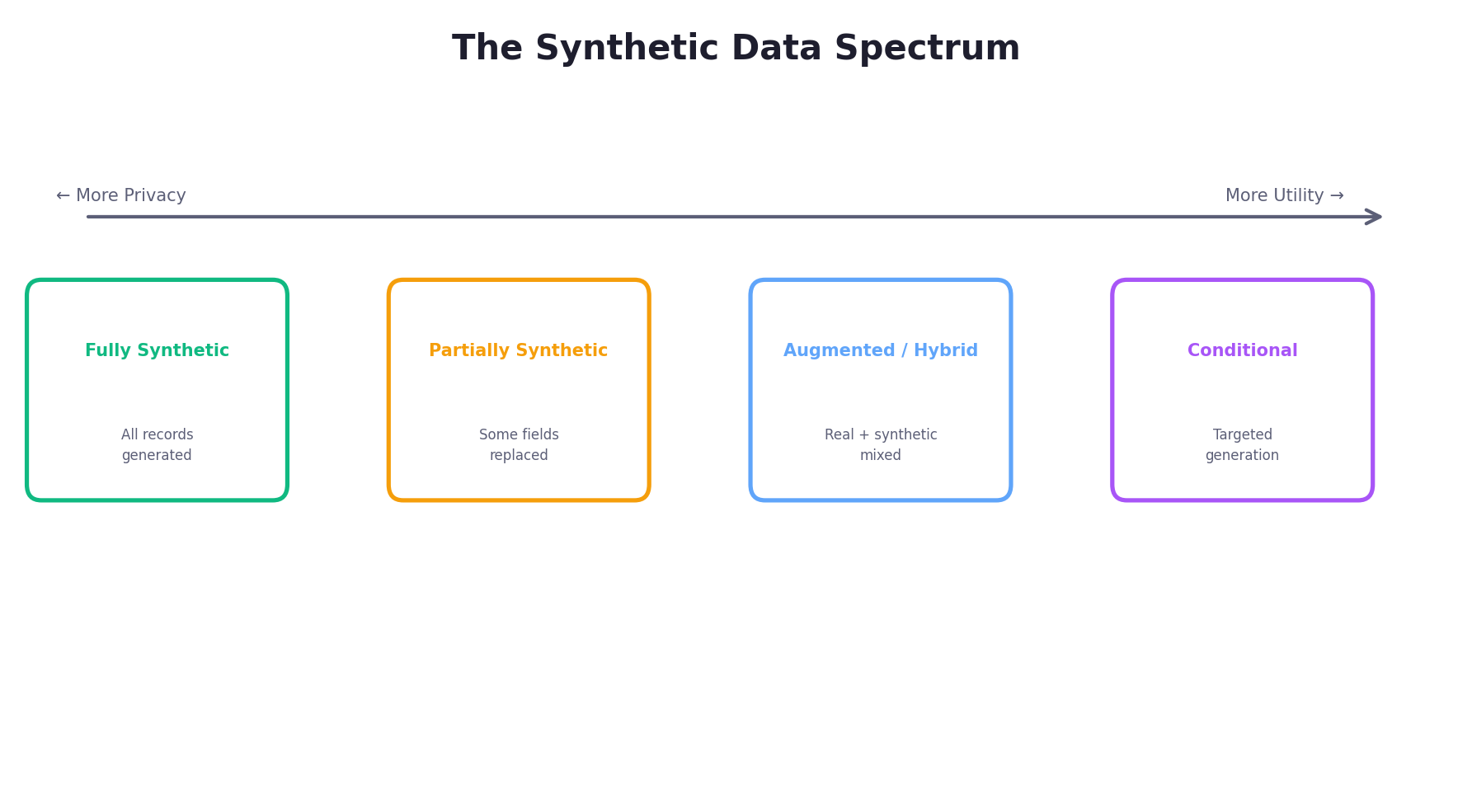 The Synthetic Data Spectrum

← More Privacy

More Utility →

Fully Synthetic

All records generated

Partially Synthetic

Some fields replaced

Augmented / Hybrid

Real + synthetic mixed

Conditional

Targeted generation